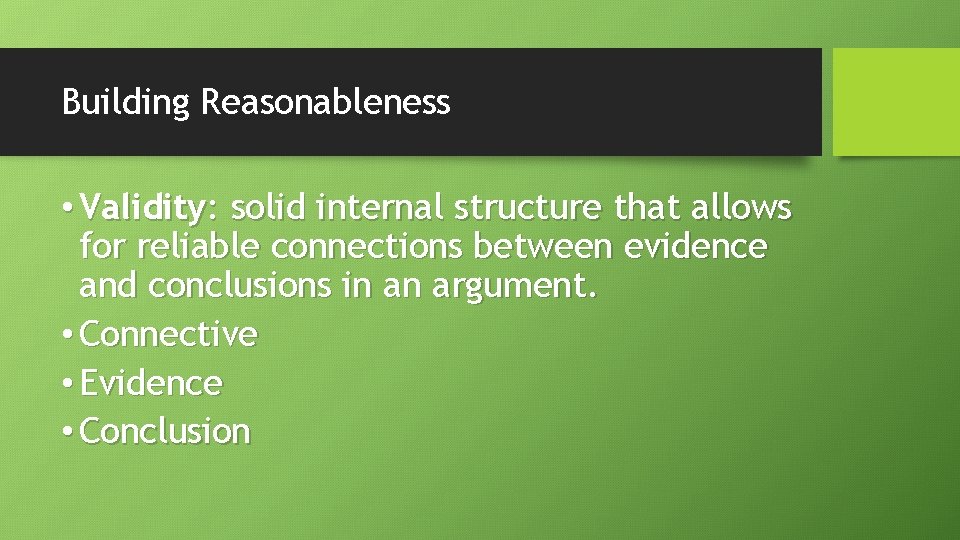 Building Reasonableness

• Validity: solid internal structure that allows for reliable connections between evidence and conclusions in an argument.
• Connective
• Evidence
• Conclusion